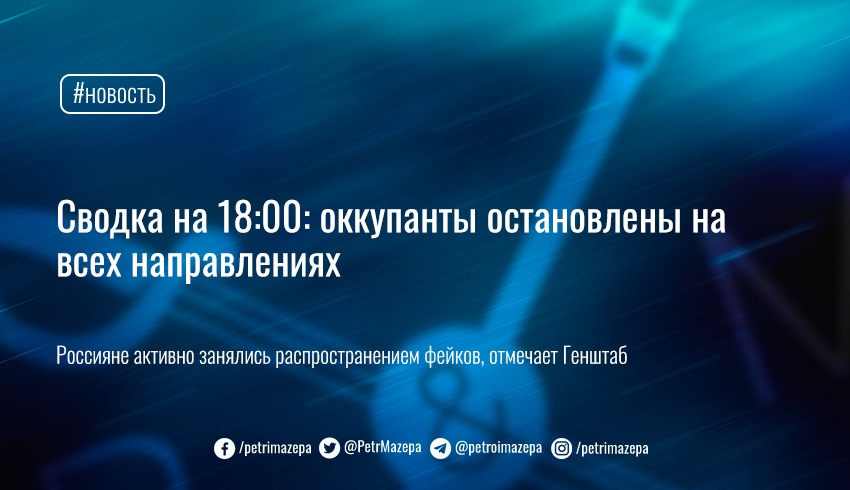 #новость

Сводка на 18:00: оккупанты остановлены на всех направлениях

Россияне активно занялись распространением фейков, отмечает Генштаб

/petrimazepa @PetrMazepa @petroimazepa /petrimazepa